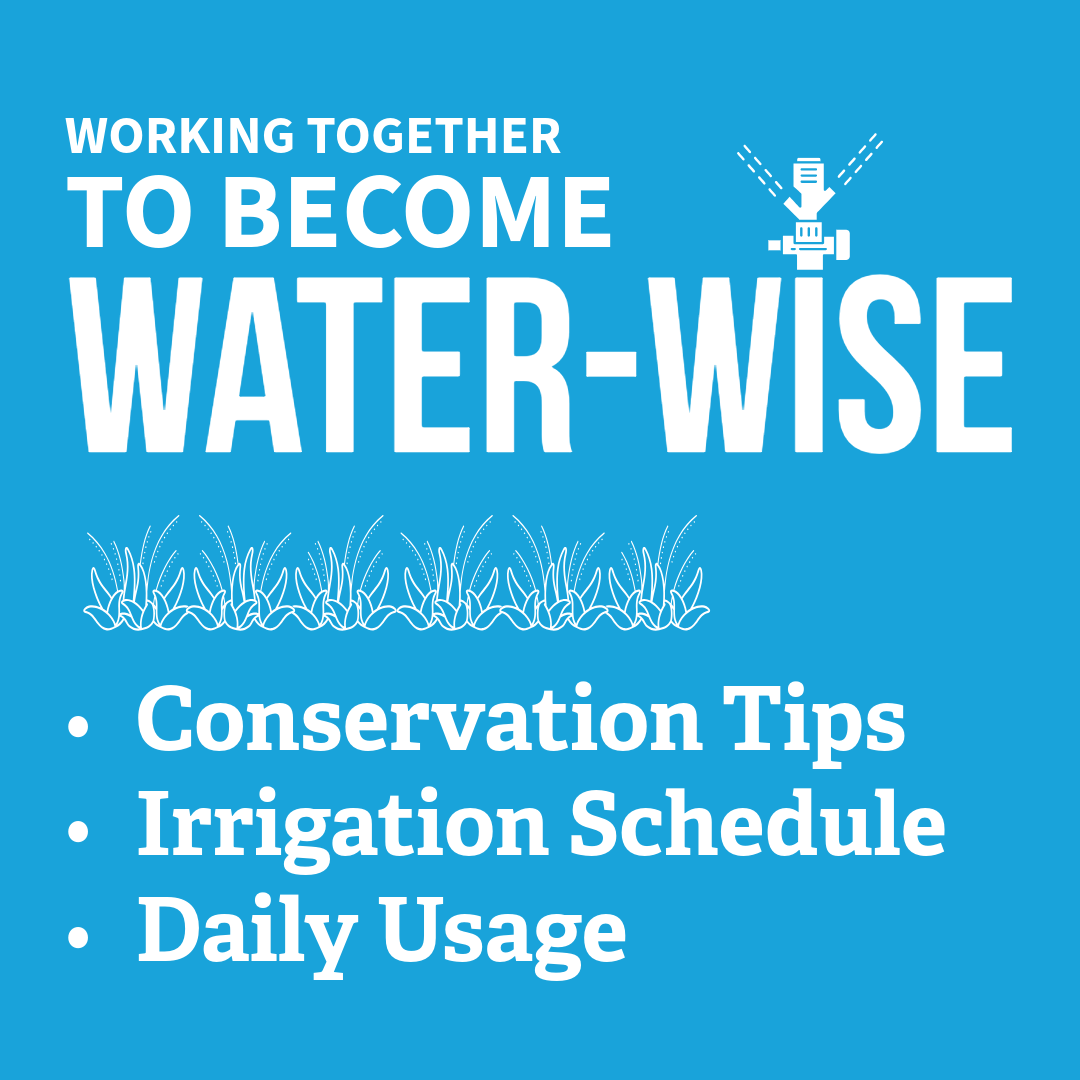 WORKING TOGETHER
TO BECOME
WATER-WISE

• Conservation Tips
• Irrigation Schedule
• Daily Usage